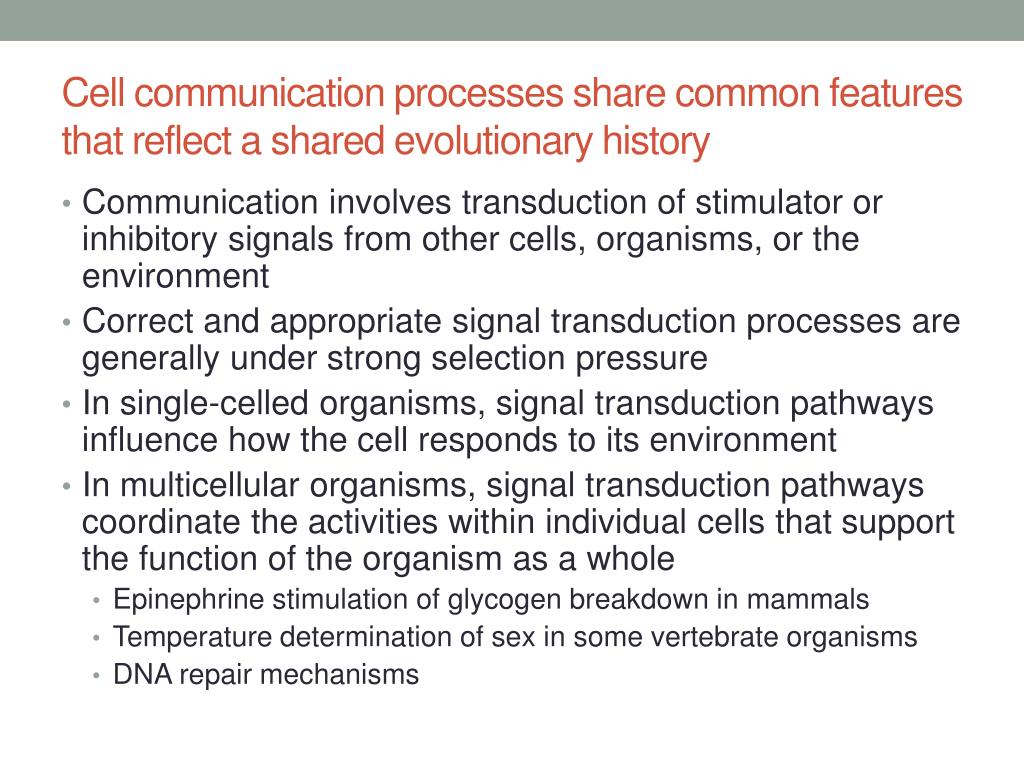 Cell communication processes share common features that reflect a shared evolutionary history

• Communication involves transduction of stimulator or inhibitory signals from other cells, organisms, or the environment
• Correct and appropriate signal transduction processes are generally under strong selection pressure
• In single-celled organisms, signal transduction pathways influence how the cell responds to its environment
• In multicellular organisms, signal transduction pathways coordinate the activities within individual cells that support the function of the organism as a whole
  • Epinephrine stimulation of glycogen breakdown in mammals
  • Temperature determination of sex in some vertebrate organisms
  • DNA repair mechanisms